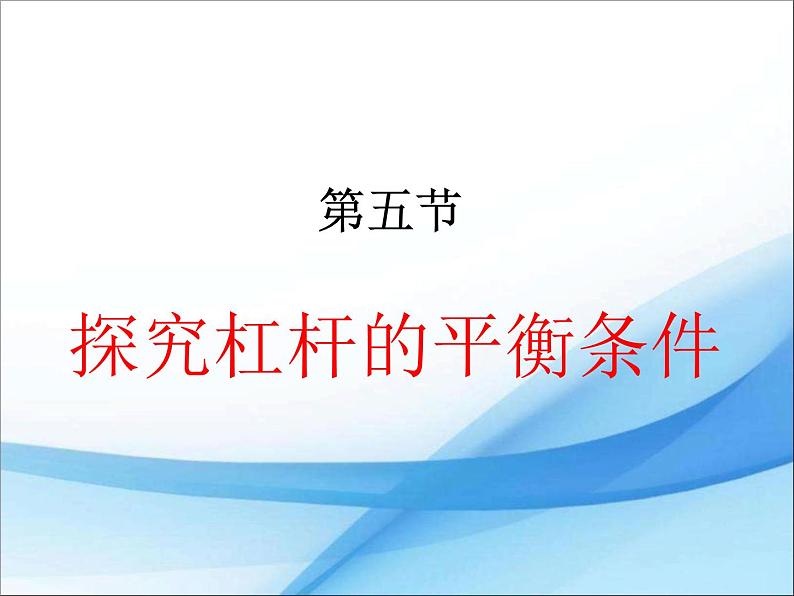 第五节

探究杠杆的平衡条件